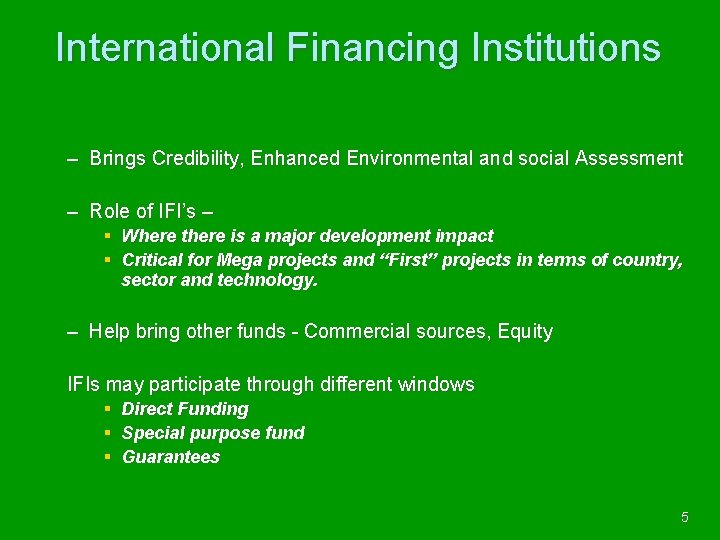 International Financing Institutions

– Brings Credibility, Enhanced Environmental and social Assessment

– Role of IFI's –
▪ Where there is a major development impact
▪ Critical for Mega projects and "First" projects in terms of country, sector and technology.

– Help bring other funds - Commercial sources, Equity

IFIs may participate through different windows
▪ Direct Funding
▪ Special purpose fund
▪ Guarantees

5